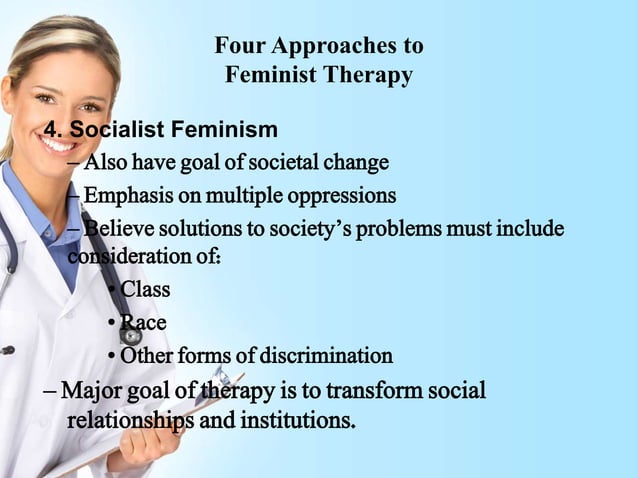 Four Approaches to Feminist Therapy

4. Socialist Feminism

– Also have goal of societal change

– Emphasis on multiple oppressions

– Believe solutions to society's problems must include consideration of:

• Class

• Race

• Other forms of discrimination

– Major goal of therapy is to transform social relationships and institutions.